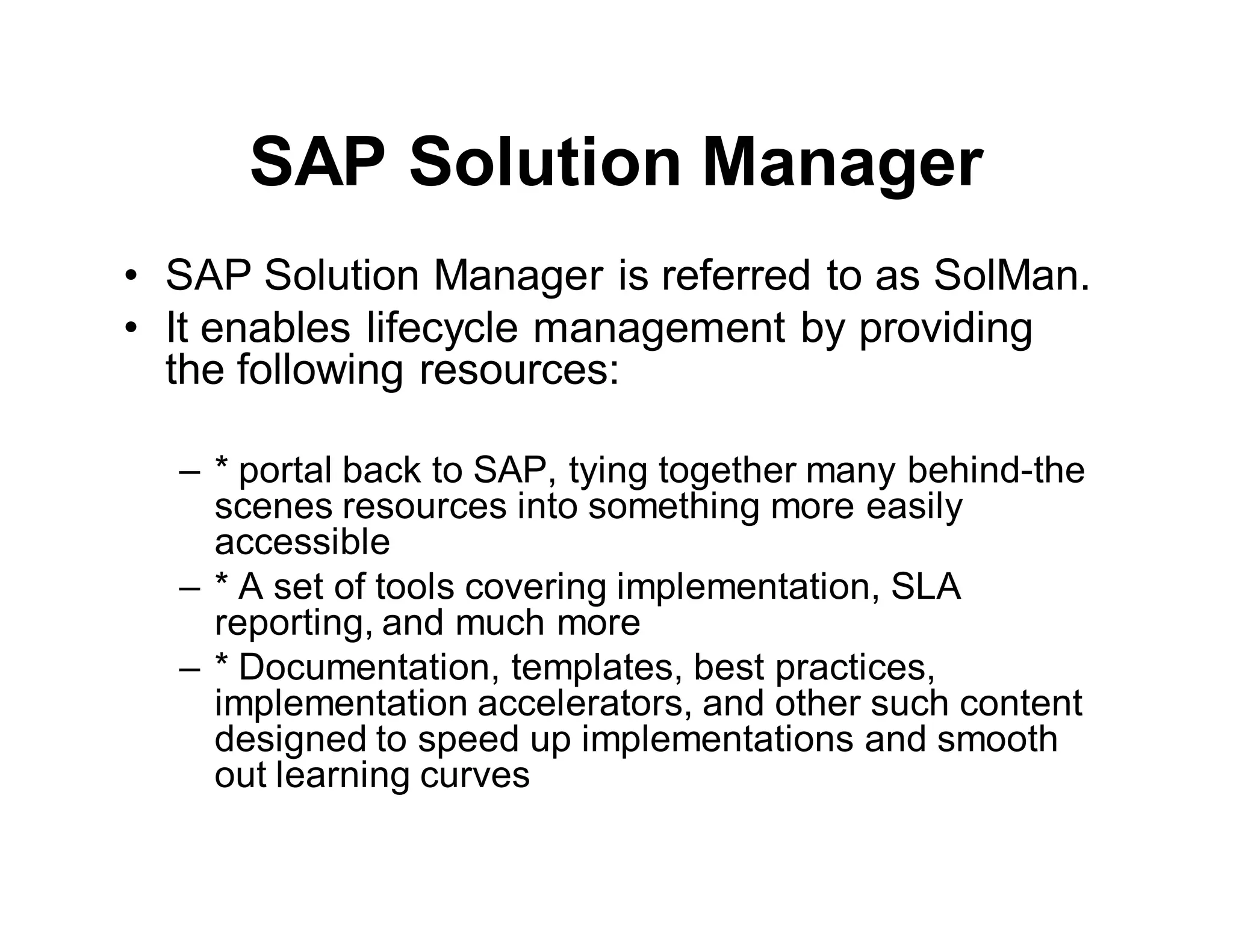 SAP Solution Manager

• SAP Solution Manager is referred to as SolMan.
• It enables lifecycle management by providing the following resources:

– * portal back to SAP, tying together many behind-the scenes resources into something more easily accessible
– * A set of tools covering implementation, SLA reporting, and much more
– * Documentation, templates, best practices, implementation accelerators, and other such content designed to speed up implementations and smooth out learning curves